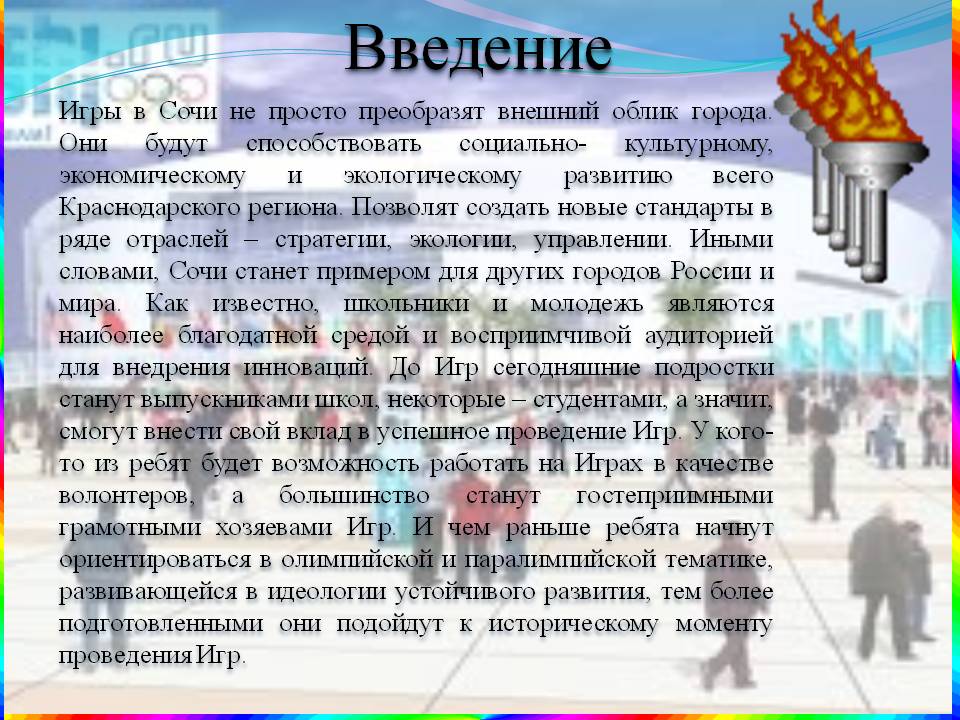 Введение

Игры в Сочи не просто преобразят внешний облик города. Они будут способствовать социально- культурному, экономическому и экологическому развитию всего Краснодарского региона. Позволят создать новые стандарты в ряде отраслей – стратегии, экологии, управлении. Иными словами, Сочи станет примером для других городов России и мира. Как известно, школьники и молодежь являются наиболее благодатной средой и восприимчивой аудиторией для внедрения инноваций. До Игр сегодняшние подростки станут выпускниками школ, некоторые – студентами, а значит, смогут внести свой вклад в успешное проведение Игр. У кого-то из ребят будет возможность работать на Играх в качестве волонтеров, а большинство станут гостеприимными грамотными хозяевами Игр. И чем раньше ребята начнут ориентироваться в олимпийской и паралимпийской тематике, развивающейся в идеологии устойчивого развития, тем более подготовленными они подойдут к историческому моменту проведения Игр.